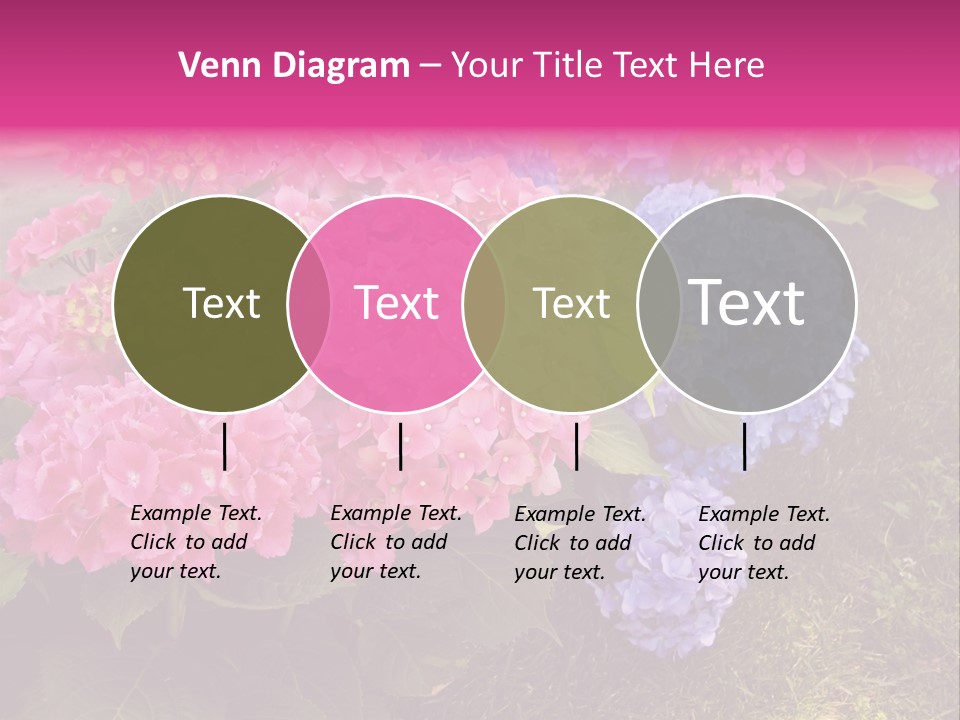 Venn Diagram – Your Title Text Here

Text

Text

Text

Text

Example Text. Click to add your text.

Example Text. Click to add your text.

Example Text. Click to add your text.

Example Text. Click to add your text.